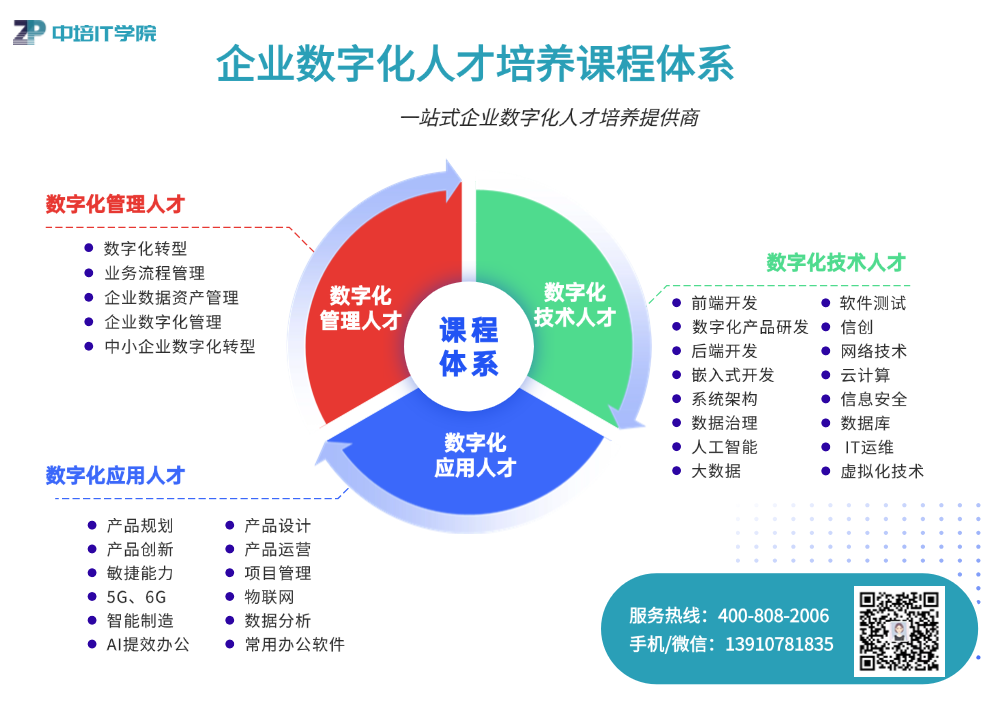 ZP 中培IT学院

企业数字化人才培养课程体系

一站式企业数字化人才培养提供商

数字化管理人才
- 数字化转型
- 业务流程管理
- 企业数据资产管理
- 企业数字化管理
- 中小企业数字化转型

数字化管理人才

数字化技术人才

课程体系

数字化应用人才

数字化技术人才
- 前端开发
- 数字化产品研发
- 后端开发
- 嵌入式开发
- 系统架构
- 数据治理
- 人工智能
- 大数据
- 软件测试
- 信创
- 网络技术
- 云计算
- 信息安全
- 数据库
- IT运维
- 虚拟化技术

数字化应用人才
- 产品规划
- 产品创新
- 敏捷能力
- 5G、6G
- 智能制造
- AI提效办公
- 产品设计
- 产品运营
- 项目管理
- 物联网
- 数据分析
- 常用办公软件

服务热线：400-808-2006
手机/微信：13910781835